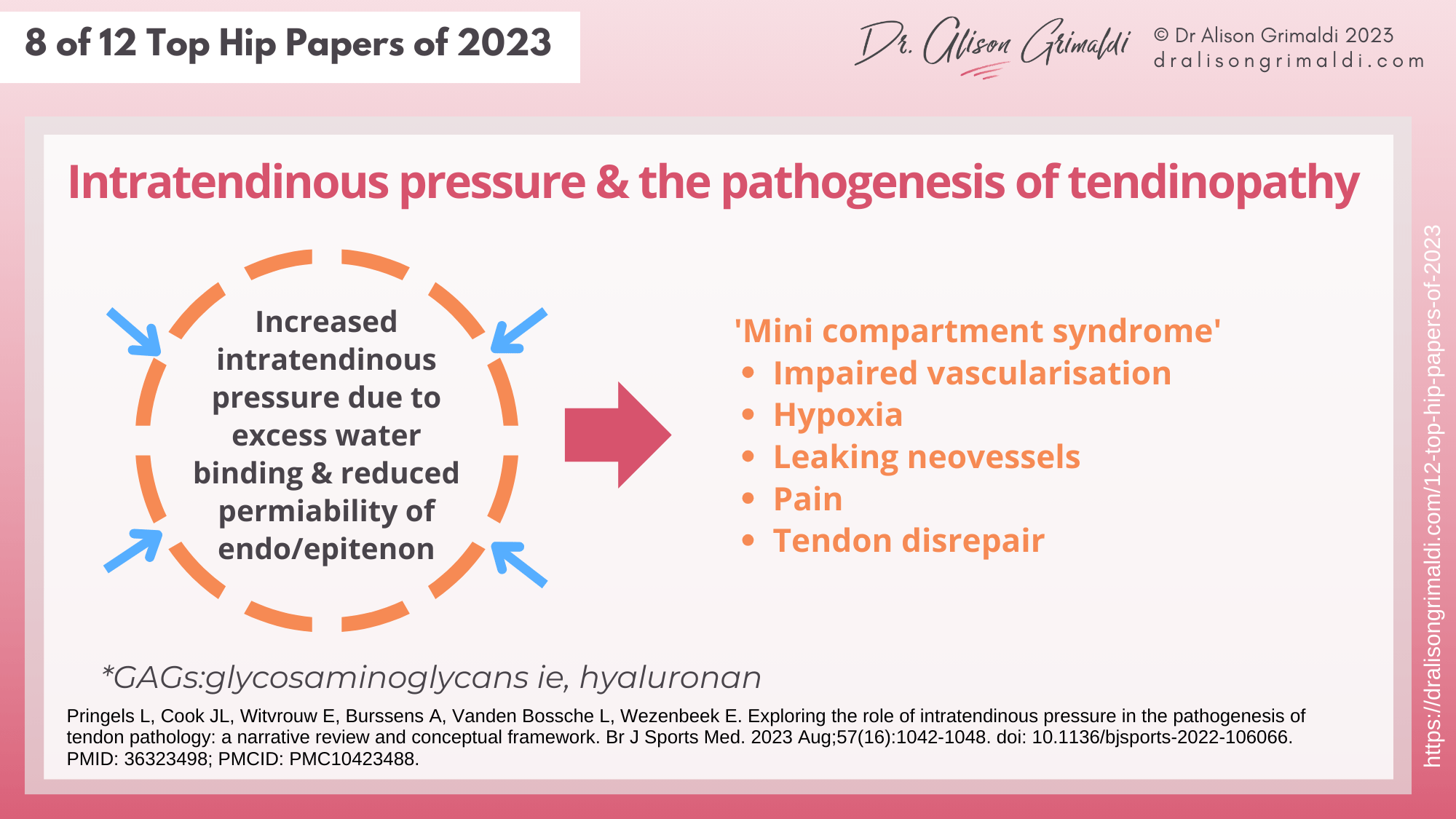 8 of 12 Top Hip Papers of 2023

Dr. Alison Grimaldi

© Dr Alison Grimaldi 2023
dralisongrimaldi.com

Intratendinous pressure & the pathogenesis of tendinopathy

Increased intratendinous pressure due to excess water binding & reduced permiability of endo/epitenon

'Mini compartment syndrome'
• Impaired vascularisation
• Hypoxia
• Leaking neovessels
• Pain
• Tendon disrepair

*GAGs:glycosaminoglycans ie, hyaluronan

Pringels L, Cook JL, Witvrouw E, Burssens A, Vanden Bossche L, Wezenbeek E. Exploring the role of intratendinous pressure in the pathogenesis of tendon pathology: a narrative review and conceptual framework. Br J Sports Med. 2023 Aug;57(16):1042-1048. doi: 10.1136/bjsports-2022-106066. PMID: 36323498; PMCID: PMC10423488.

https://dralisongrimaldi.com/12-top-hip-papers-of-2023